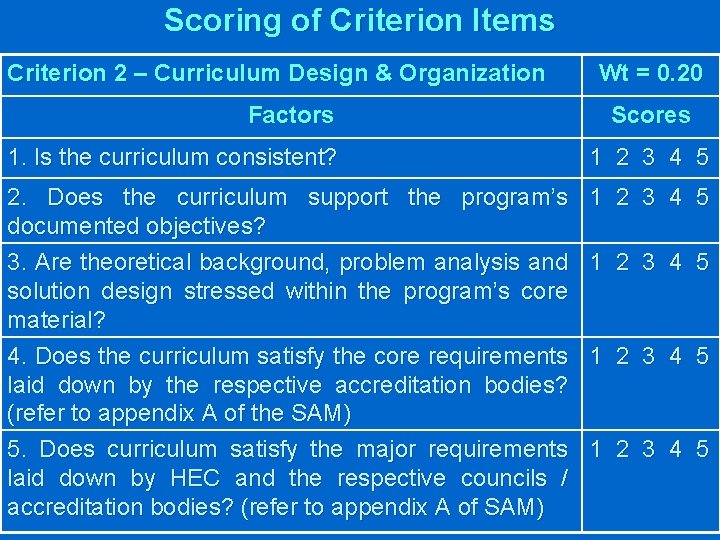 Scoring of Criterion Items

| Criterion 2 – Curriculum Design & Organization | Wt = 0.20 |
|---|---|
| Factors | Scores |
| 1. Is the curriculum consistent? | 1 2 3 4 5 |
| 2. Does the curriculum support the program's documented objectives? | 1 2 3 4 5 |
| 3. Are theoretical background, problem analysis and solution design stressed within the program's core material? | 1 2 3 4 5 |
| 4. Does the curriculum satisfy the core requirements laid down by the respective accreditation bodies? (refer to appendix A of the SAM) | 1 2 3 4 5 |
| 5. Does curriculum satisfy the major requirements laid down by HEC and the respective councils / accreditation bodies? (refer to appendix A of SAM) | 1 2 3 4 5 |